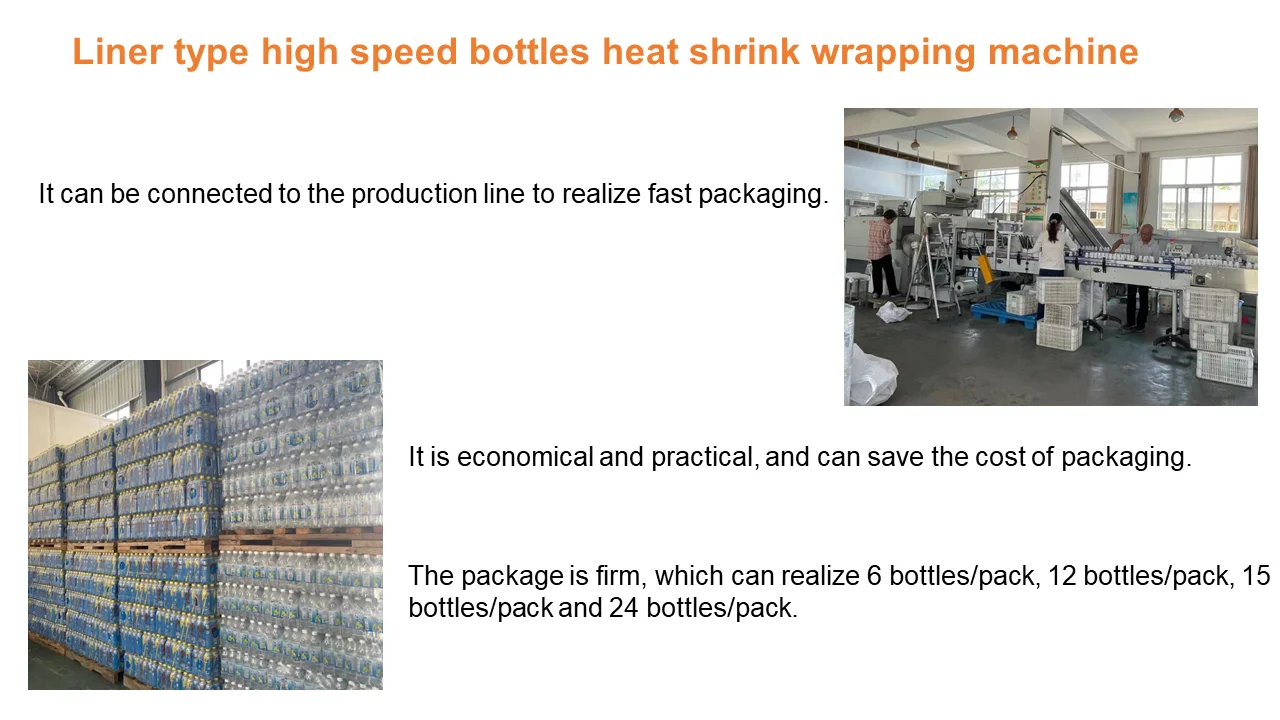 Liner type high speed bottles heat shrink wrapping machine

It can be connected to the production line to realize fast packaging.

It is economical and practical, and can save the cost of packaging.

The package is firm, which can realize 6 bottles/pack, 12 bottles/pack, 15 bottles/pack and 24 bottles/pack.